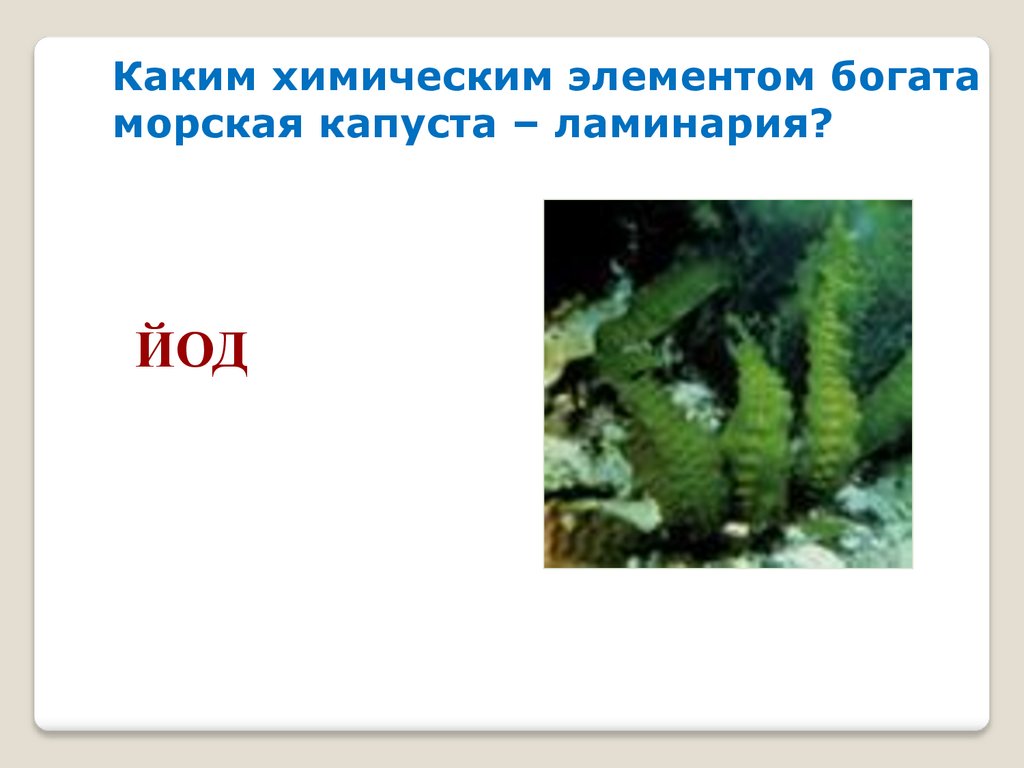 Каким химическим элементом богата морская капуста – ламинария?

ЙОД